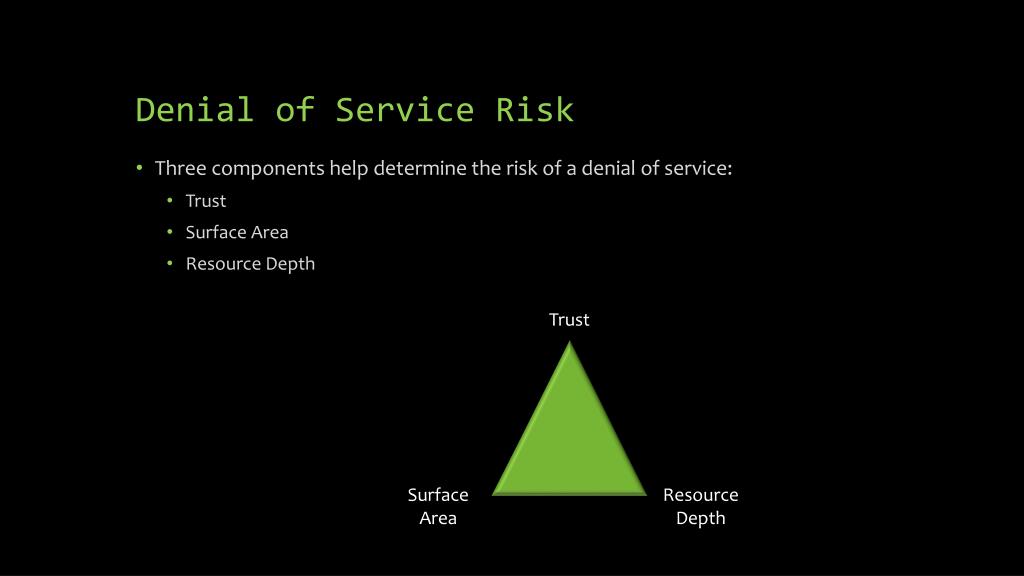 Denial of Service Risk

• Three components help determine the risk of a denial of service:
  • Trust
  • Surface Area
  • Resource Depth

Trust

Surface Area

Resource Depth